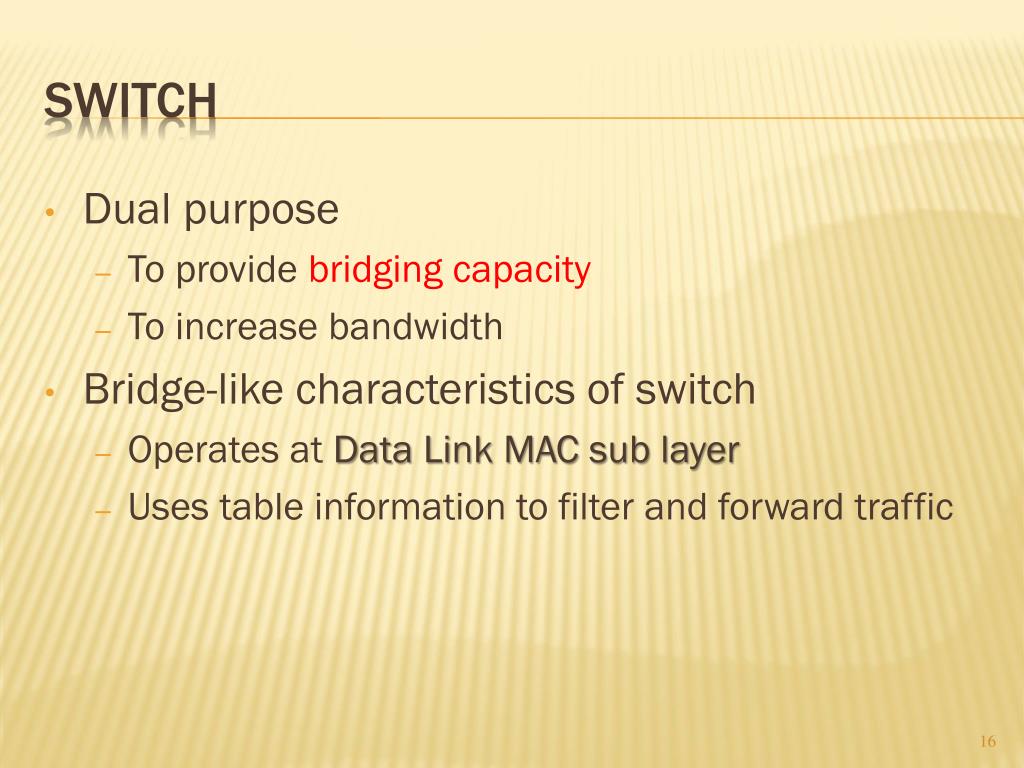 SWITCH

• Dual purpose
– To provide bridging capacity
– To increase bandwidth

• Bridge-like characteristics of switch
– Operates at Data Link MAC sub layer
– Uses table information to filter and forward traffic

16